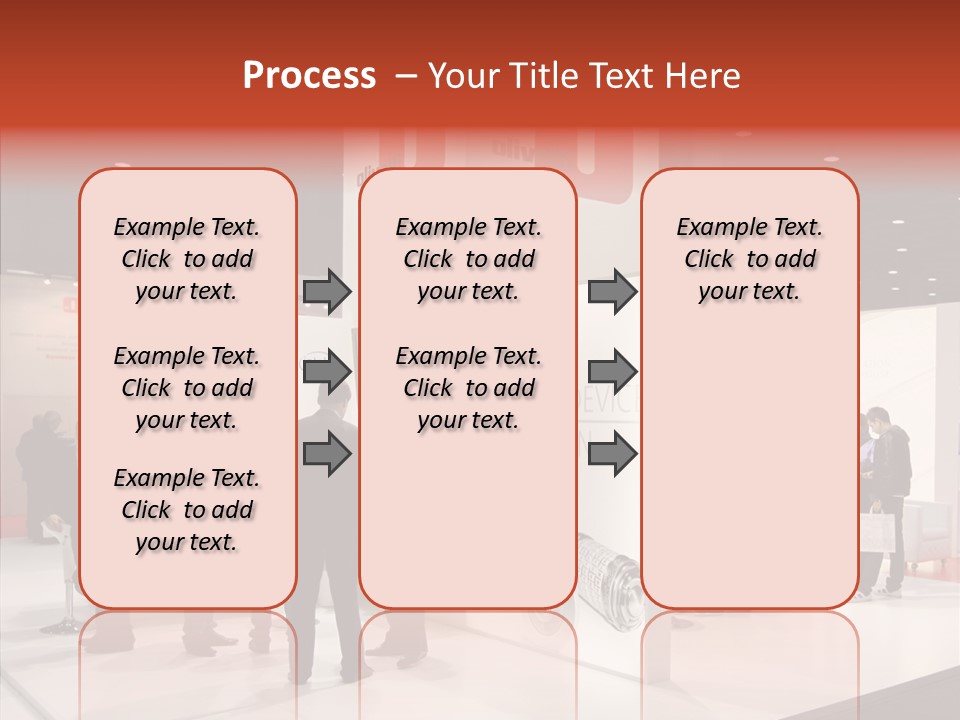 Process – Your Title Text Here

Example Text. Click to add your text.

Example Text. Click to add your text.

Example Text. Click to add your text.

Example Text. Click to add your text.

Example Text. Click to add your text.

Example Text. Click to add your text.